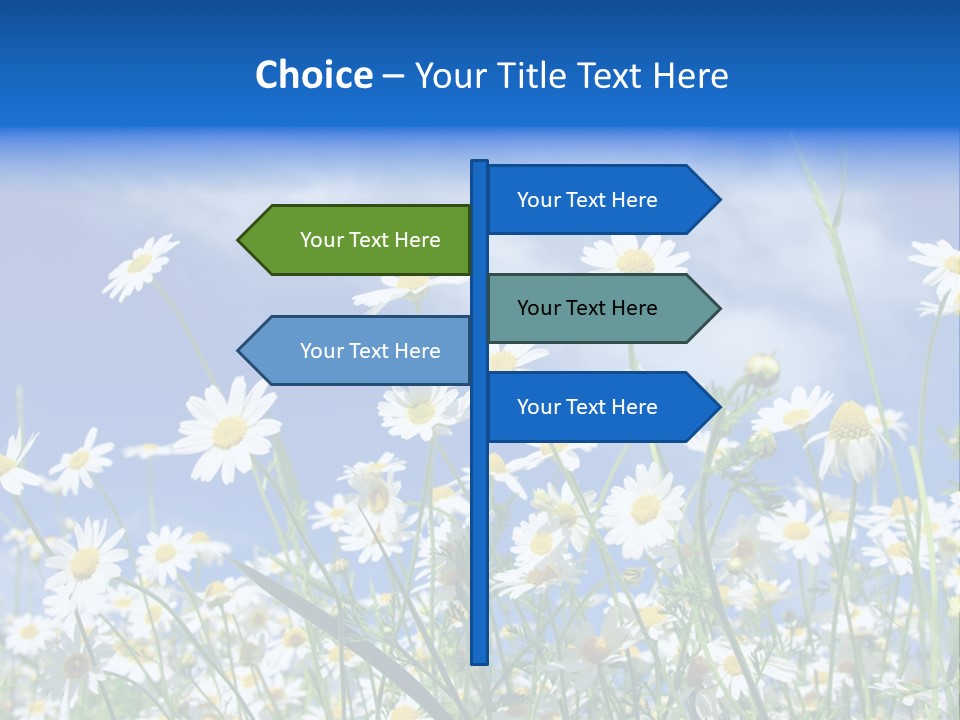 Choice – Your Title Text Here

Your Text Here

Your Text Here

Your Text Here

Your Text Here

Your Text Here